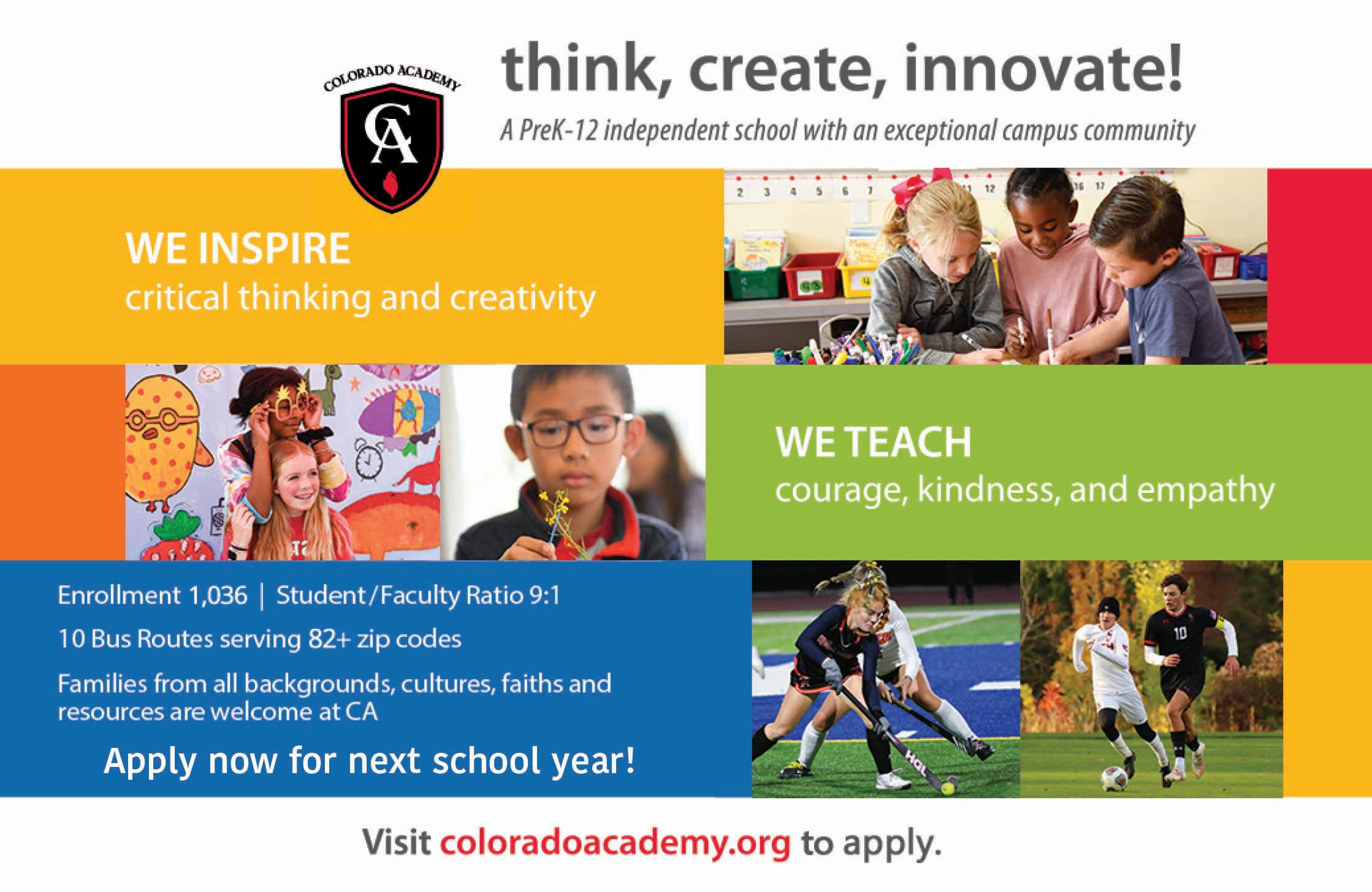 COLORADO ACADEMY
CA

think, create, innovate!

A PreK-12 independent school with an exceptional campus community

WE INSPIRE
critical thinking and creativity

2 3 4 5 6 7 11 12 16 17

WE TEACH
courage, kindness, and empathy

Enrollment 1,036 | Student/Faculty Ratio 9:1

10 Bus Routes serving 82+ zip codes

Families from all backgrounds, cultures, faiths and resources are welcome at CA

Apply now for next school year!

10

Visit coloradoacademy.org to apply.